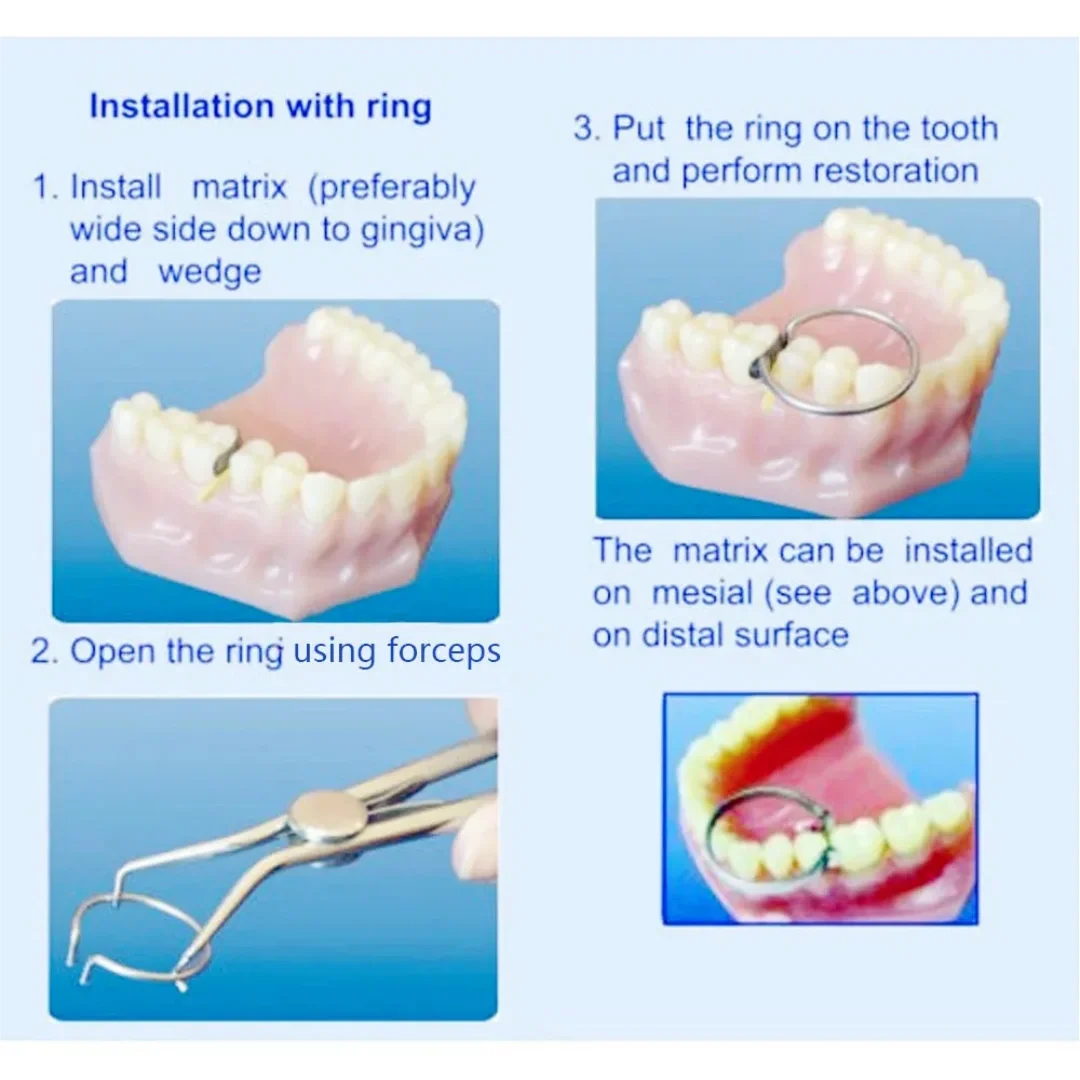 Installation with ring

1. Install matrix (preferably wide side down to gingiva) and wedge

2. Open the ring using forceps

3. Put the ring on the tooth and perform restoration

The matrix can be installed on mesial (see above) and on distal surface